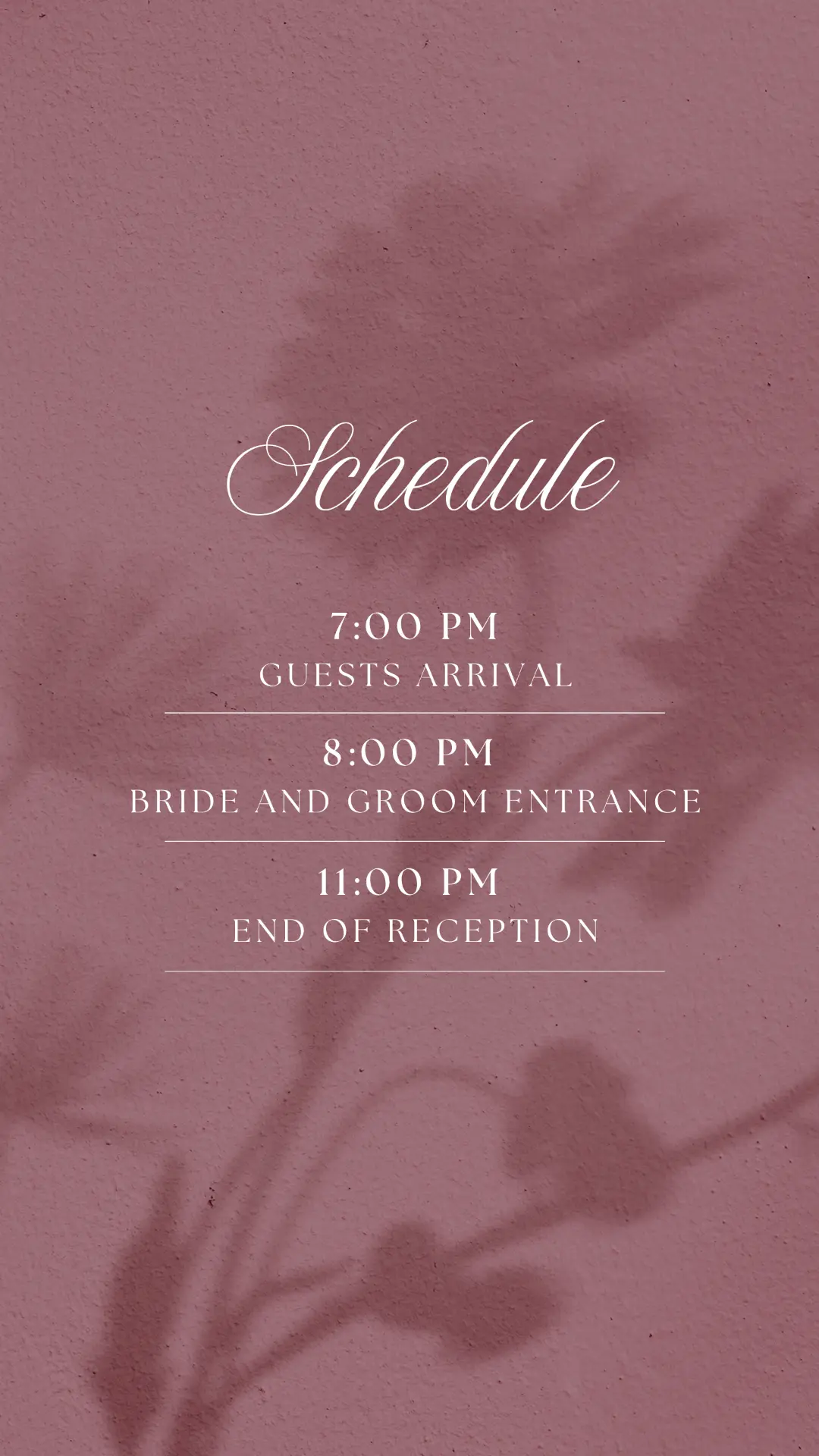 Schedule

7:00 PM
GUESTS ARRIVAL

8:00 PM
BRIDE AND GROOM ENTRANCE

11:00 PM
END OF RECEPTION